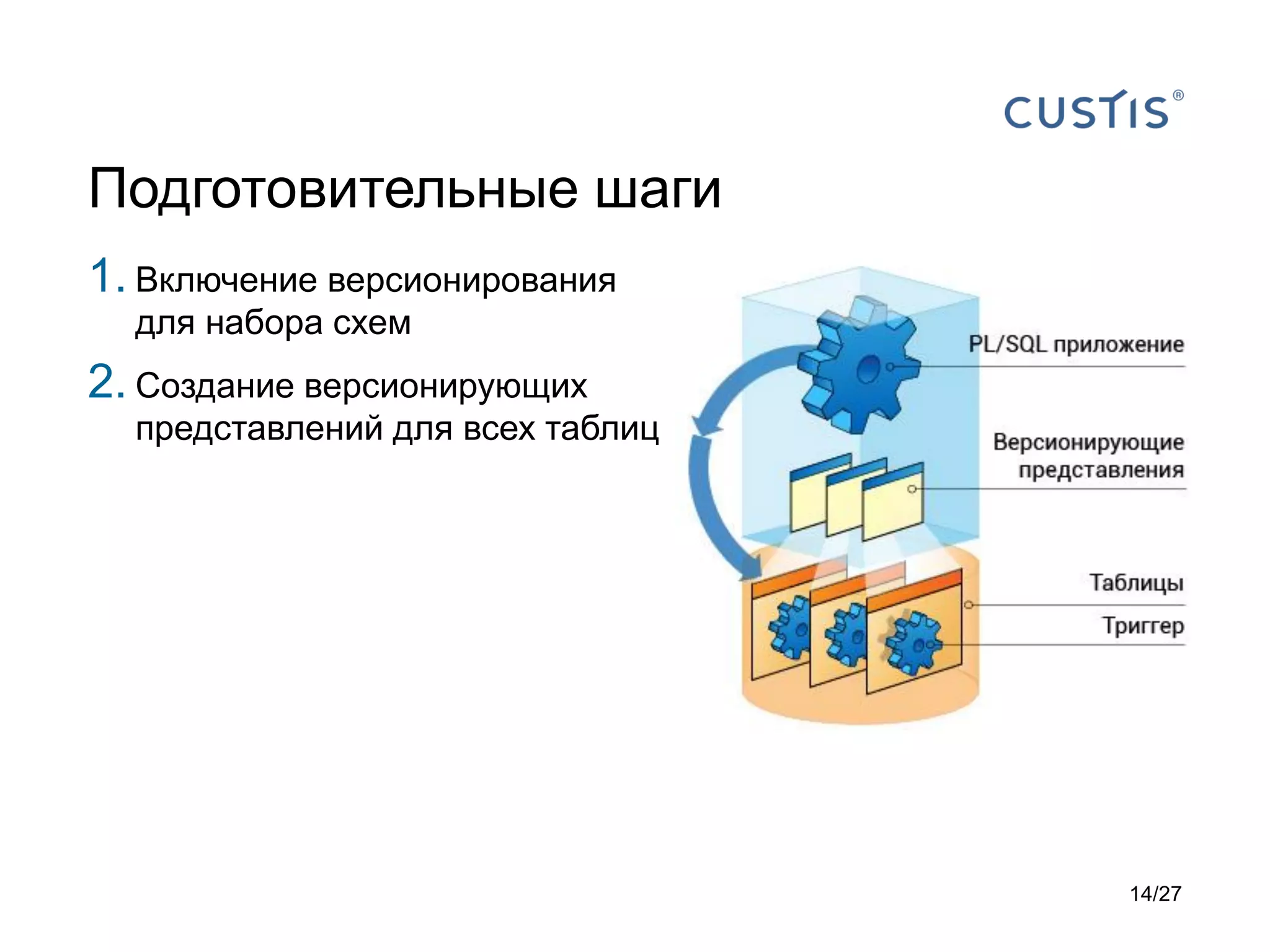 CUSTIS®

Подготовительные шаги

1. Включение версионирования для набора схем

2. Создание версионирующих представлений для всех таблиц

PL/SQL приложение

Версионирующие представления

Таблицы

Триггер

14/27